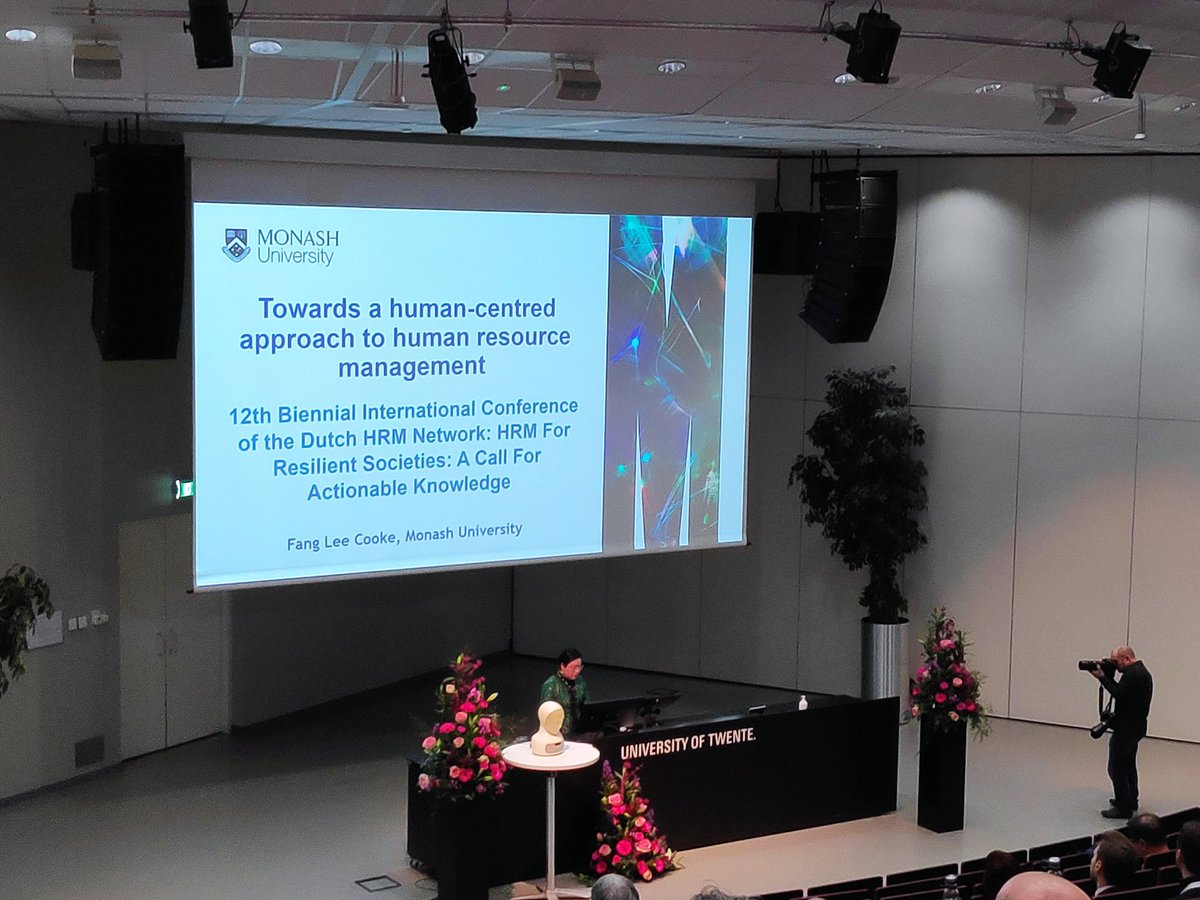 MONASH University

Towards a human-centred approach to human resource management

12th Biennial International Conference of the Dutch HRM Network: HRM For Resilient Societies: A Call For Actionable Knowledge

Fang Lee Cooke, Monash University

UNIVERSITY OF TWENTE.